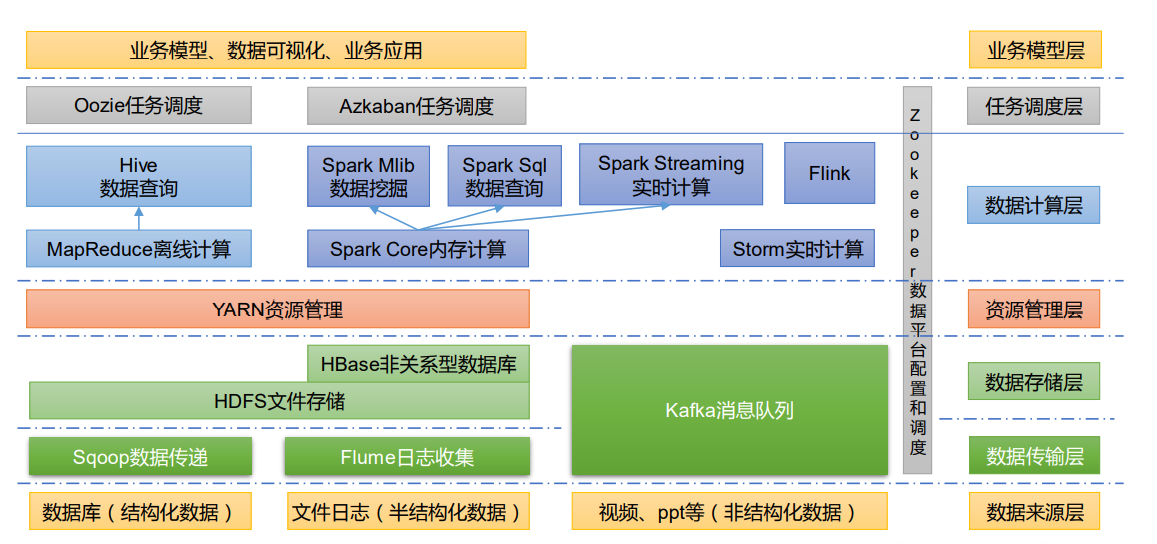 业务模型、数据可视化、业务应用

业务模型层

Oozie任务调度

Azkaban任务调度

任务调度层

Hive
数据查询

Spark Mlib
数据挖掘

Spark Sql
数据查询

Spark Streaming
实时计算

Flink

数据计算层

MapReduce离线计算

Spark Core内存计算

Storm实时计算

Zookeeper数据平台配置和调度

YARN资源管理

资源管理层

HBase非关系型数据库

HDFS文件存储

Kafka消息队列

数据存储层

Sqoop数据传递

Flume日志收集

数据传输层

数据库（结构化数据）

文件日志（半结构化数据）

视频、ppt等（非结构化数据）

数据来源层